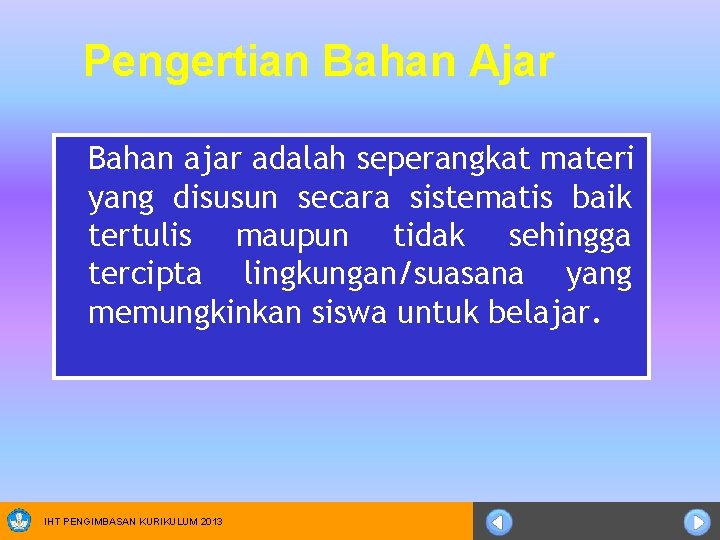 Pengertian Bahan Ajar

Bahan ajar adalah seperangkat materi yang disusun secara sistematis baik tertulis maupun tidak sehingga tercipta lingkungan/suasana yang memungkinkan siswa untuk belajar.

IHT PENGIMBASAN KURIKULUM 2013